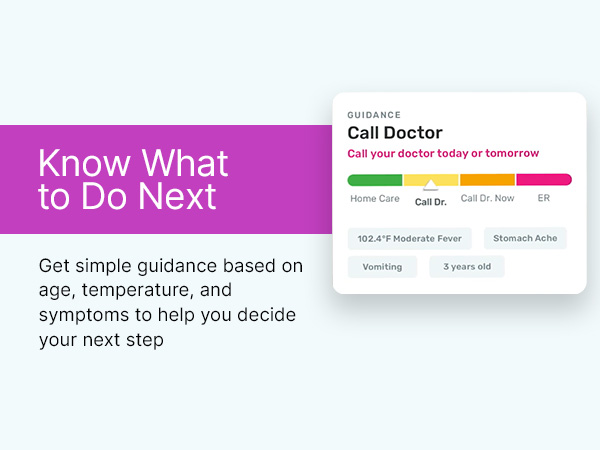 Know What to Do Next

Get simple guidance based on age, temperature, and symptoms to help you decide your next step

GUIDANCE

Call Doctor

Call your doctor today or tomorrow

Home Care

Call Dr.

Call Dr. Now

ER

102.4°F Moderate Fever

Stomach Ache

Vomiting

3 years old